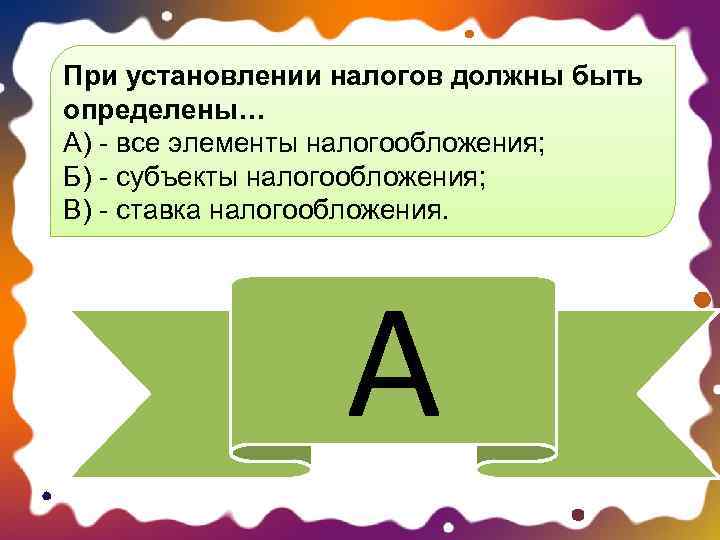 При установлении налогов должны быть определены…
А) - все элементы налогообложения;
Б) - субъекты налогообложения;
В) - ставка налогообложения.

А